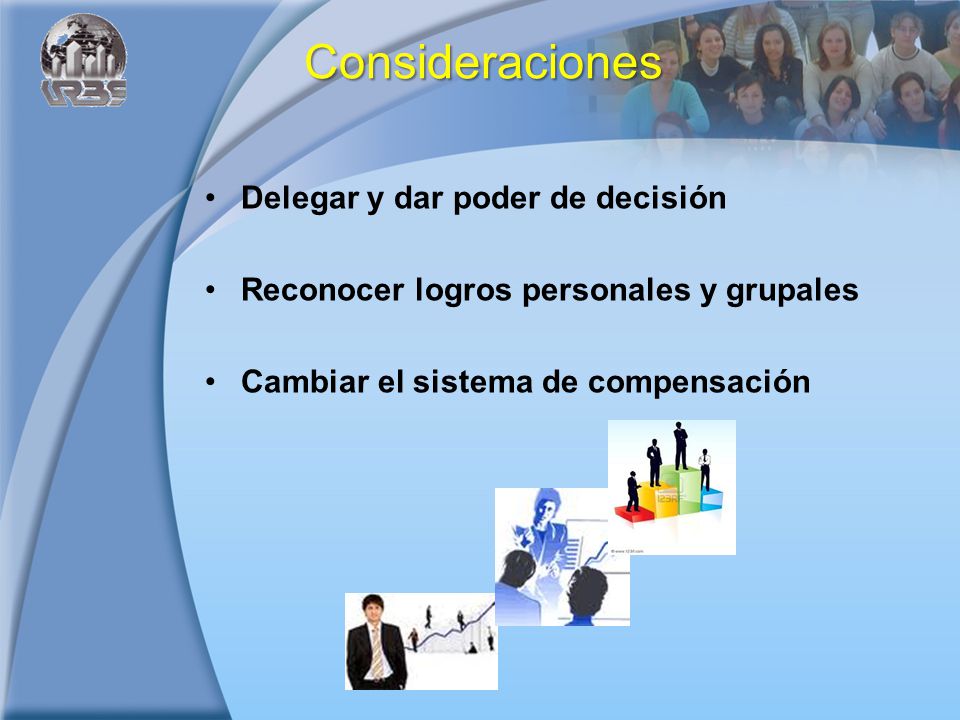 URBE

Consideraciones

• Delegar y dar poder de decisión

• Reconocer logros personales y grupales

• Cambiar el sistema de compensación